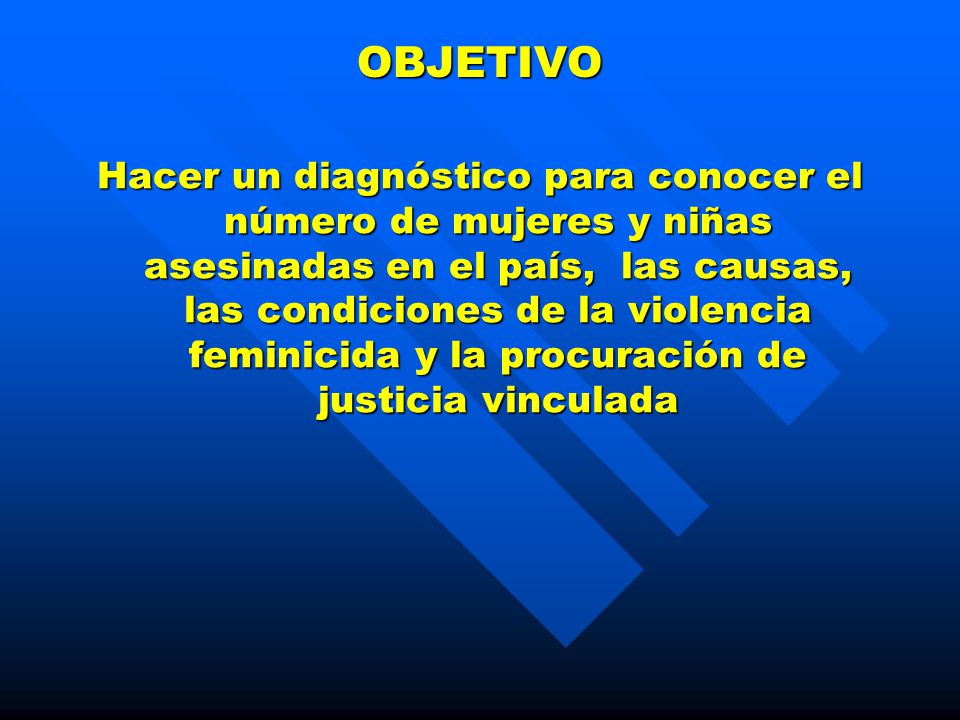 OBJETIVO

Hacer un diagnóstico para conocer el número de mujeres y niñas asesinadas en el país, las causas, las condiciones de la violencia feminicida y la procuración de justicia vinculada